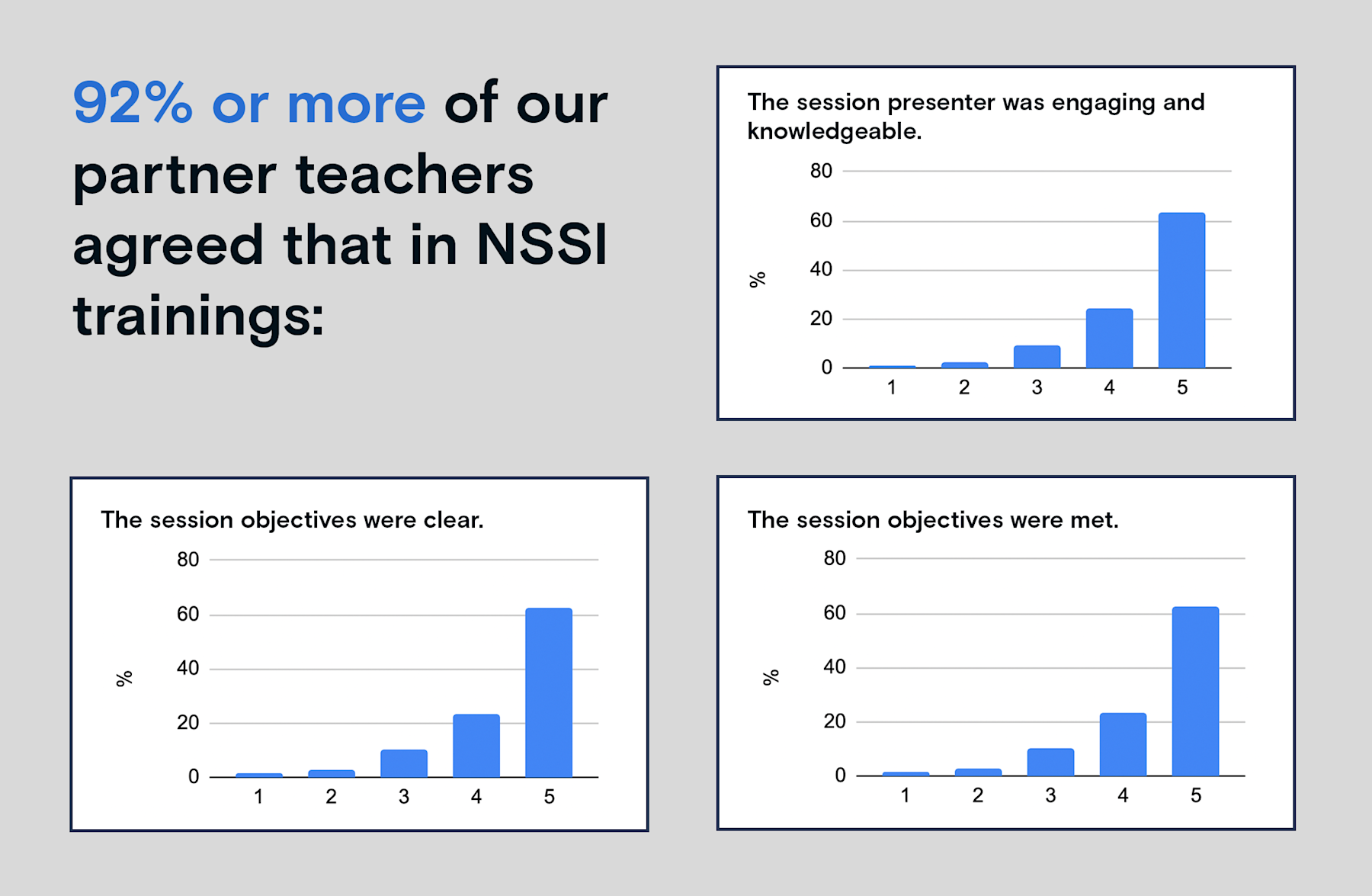 92% or more of our partner teachers agreed that in NSSI trainings:

The session presenter was engaging and knowledgeable.

80
60
40
20
0
%
1 2 3 4 5

The session objectives were clear.

80
60
40
20
0
%
1 2 3 4 5

The session objectives were met.

80
60
40
20
0
%
1 2 3 4 5